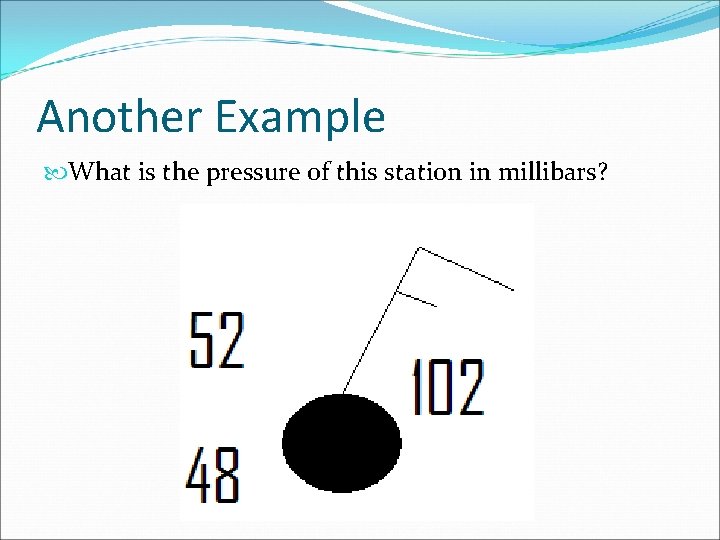 Another Example

What is the pressure of this station in millibars?

52

102

48